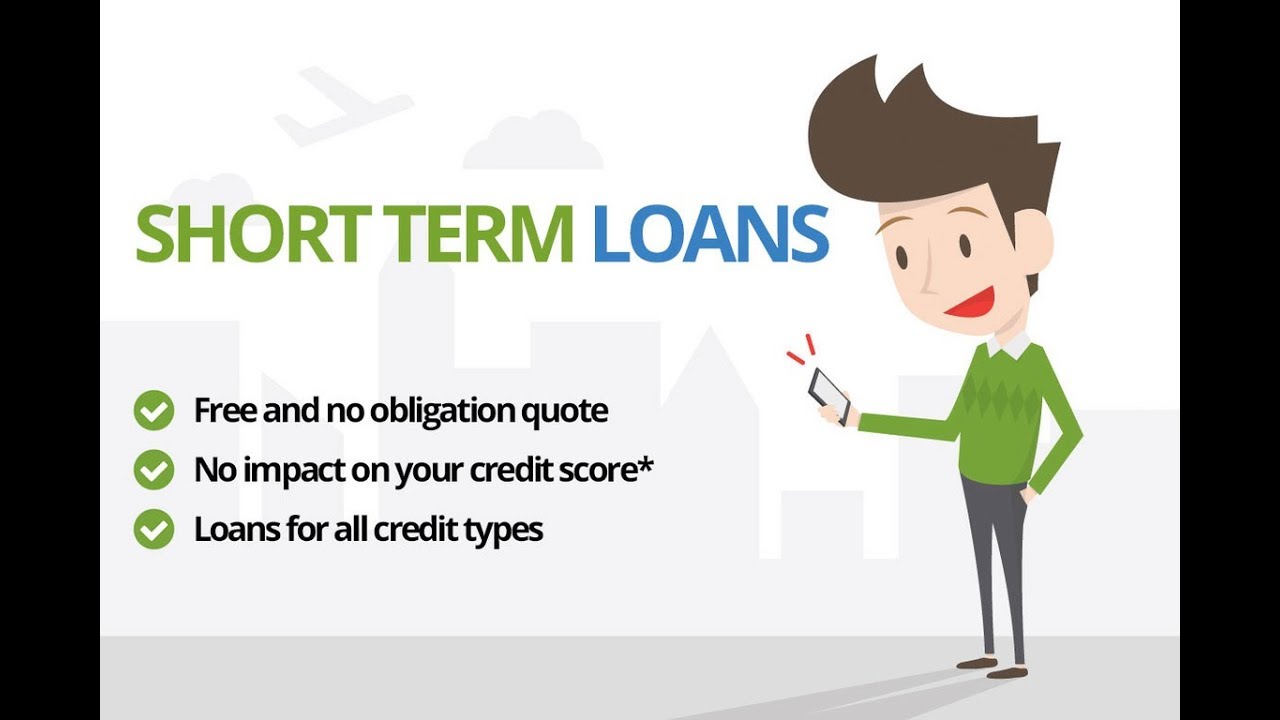 SHORT TERM LOANS

Free and no obligation quote
No impact on your credit score*
Loans for all credit types